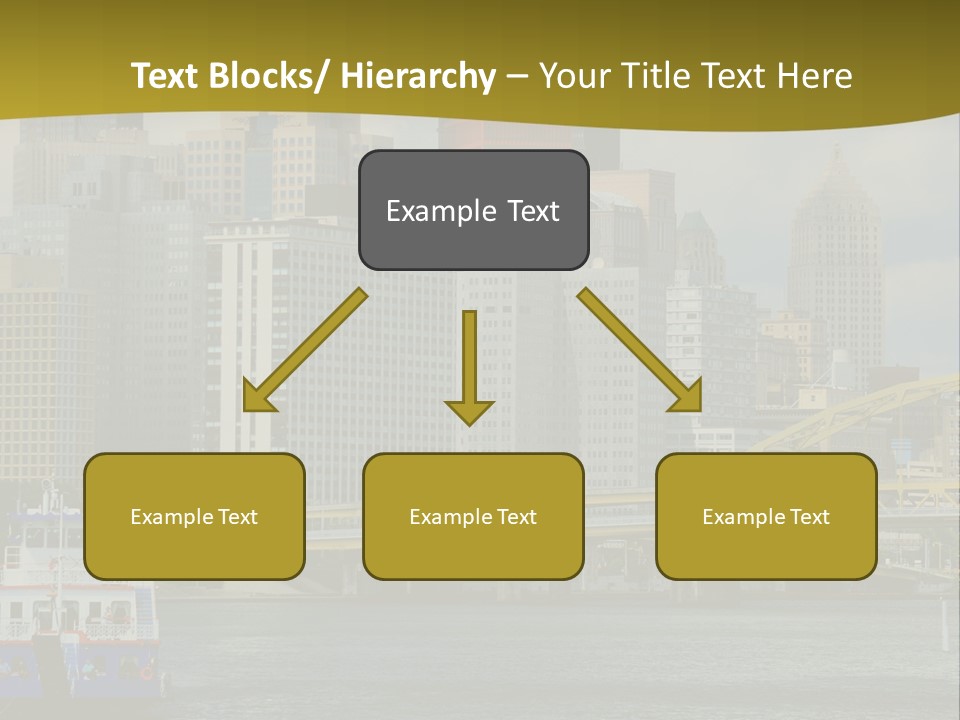 Text Blocks/ Hierarchy – Your Title Text Here

Example Text

Example Text

Example Text

Example Text